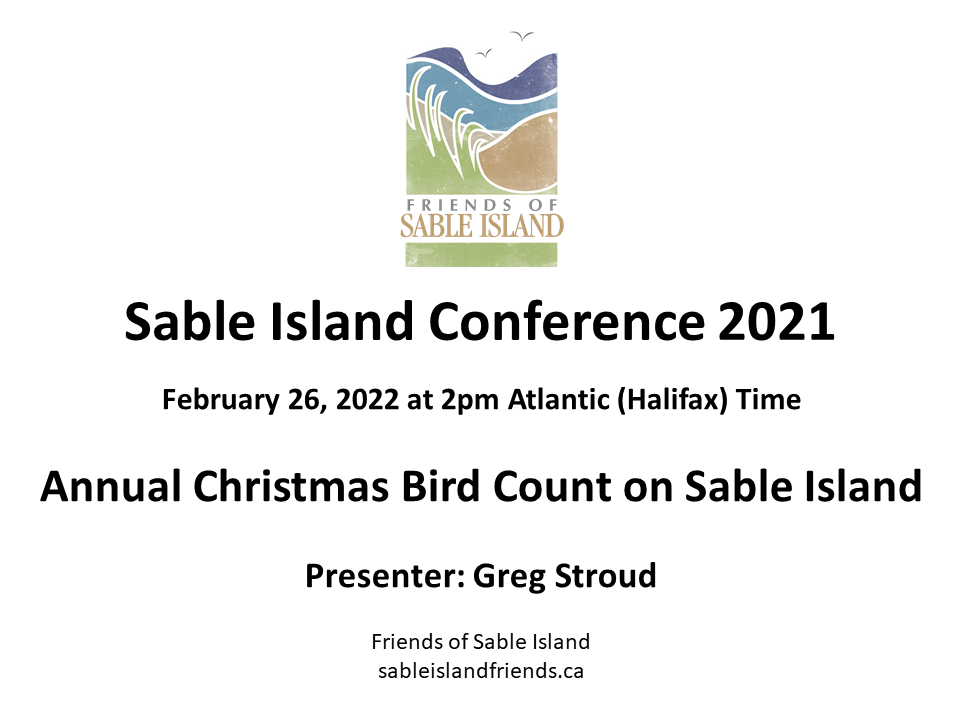 FRIENDS OF
SABLE ISLAND

Sable Island Conference 2021

February 26, 2022 at 2pm Atlantic (Halifax) Time

Annual Christmas Bird Count on Sable Island

Presenter: Greg Stroud

Friends of Sable Island
sableislandfriends.ca